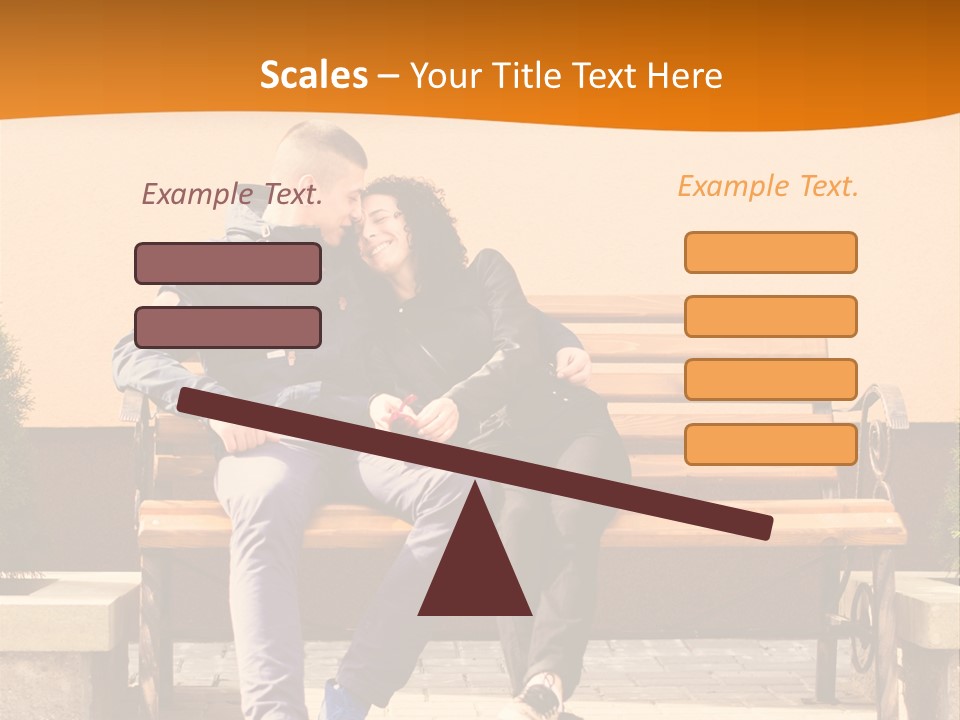 Scales – Your Title Text Here

Example Text.

Example Text.